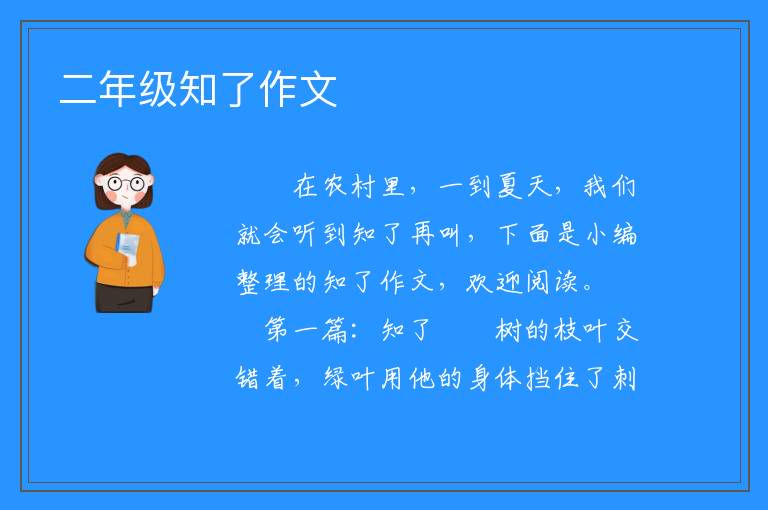 二年级知了作文

在农村里，一到夏天，我们就会听到知了再叫，下面是小编整理的知了作文，欢迎阅读。

第一篇：知了　　树的枝叶交错着，绿叶用他的身体挡住了刺